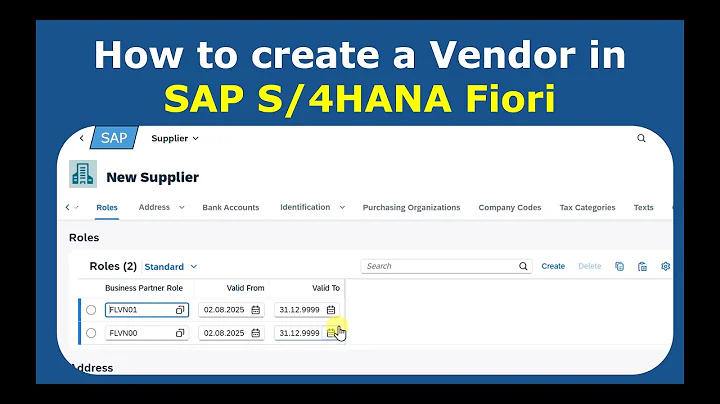 How to create a Vendor in
SAP S/4HANA Fiori

SAP Supplier

New Supplier

Roles Address Bank Accounts Identification Purchasing Organizations Company Codes Tax Categories Texts

Roles

Roles (2) Standard

Search

Create Delete

| Business Partner Role | Valid From | Valid To |
|---|---|---|
| FLVN01 | 02.08.2025 | 31.12.9999 |
| FLVN00 | 02.08.2025 | 31.12.9999 |

Address